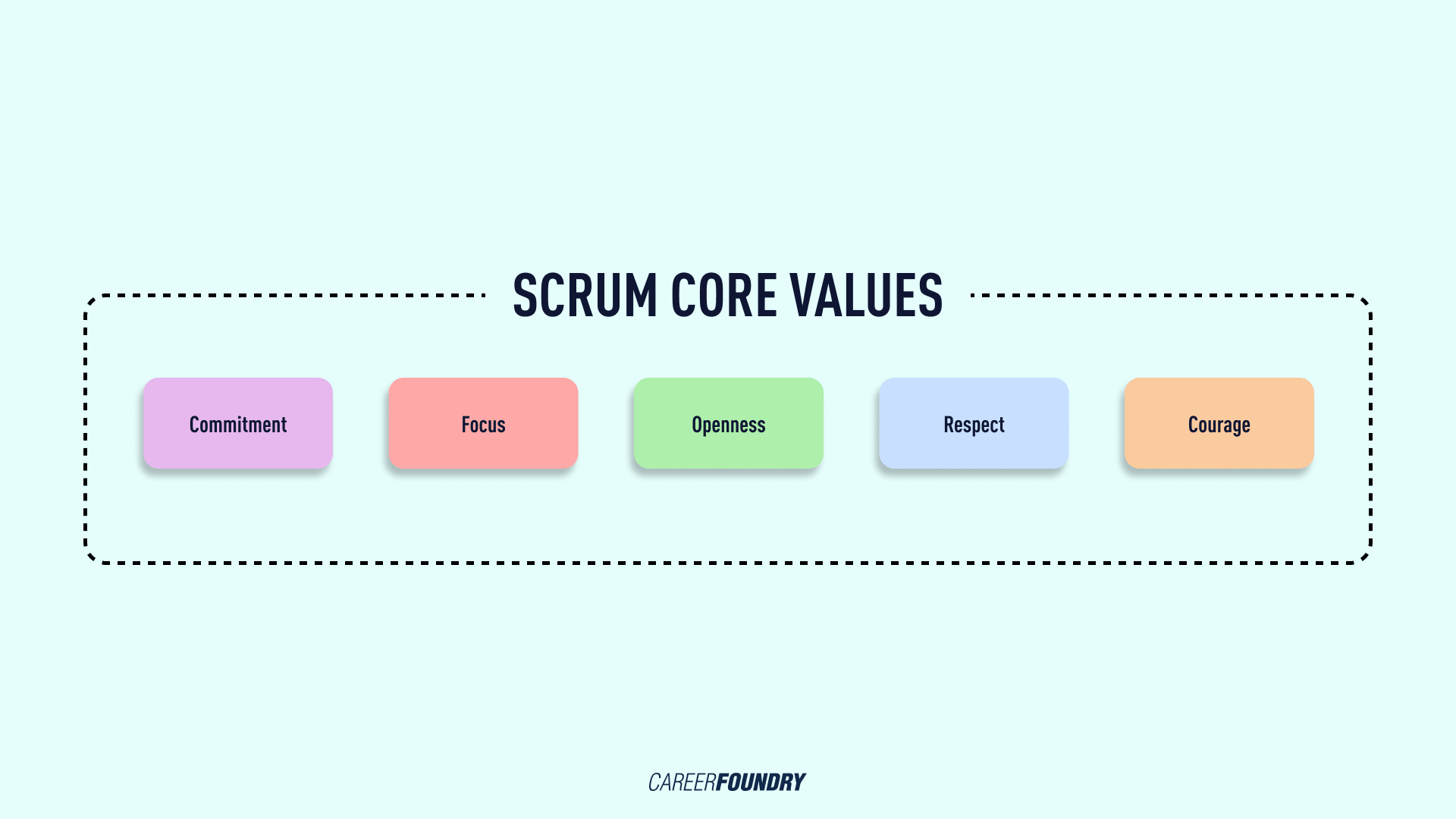 SCRUM CORE VALUES

Commitment

Focus

Openness

Respect

Courage

CAREERFOUNDRY